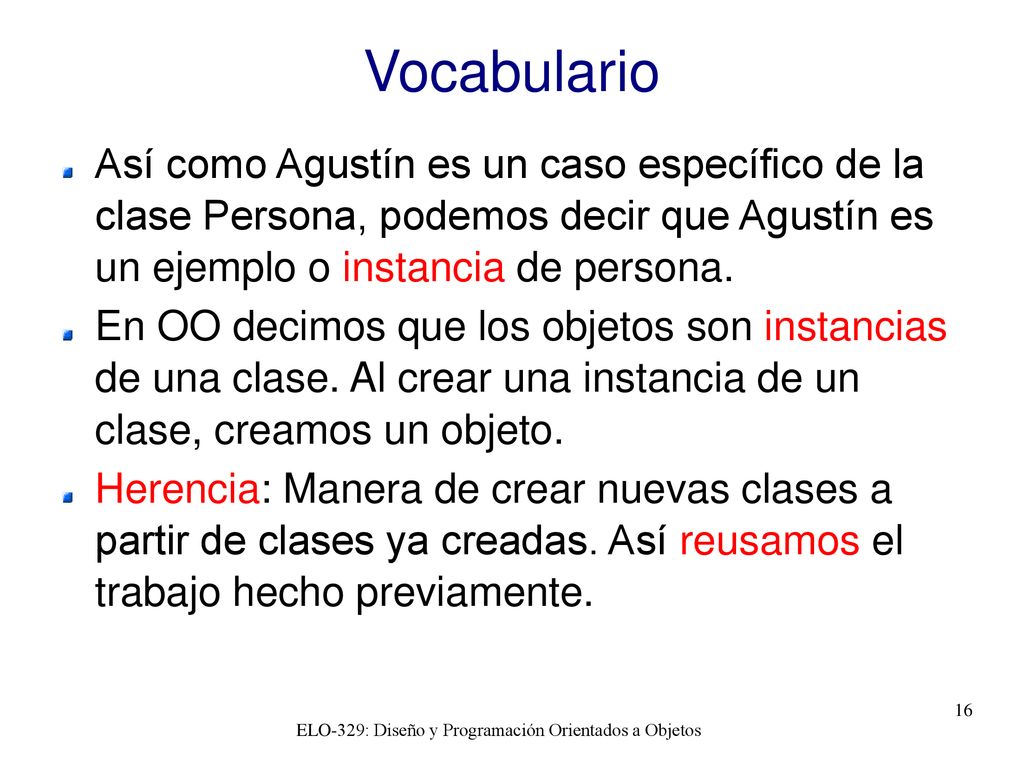 Vocabulario

Así como Agustín es un caso específico de la clase Persona, podemos decir que Agustín es un ejemplo o instancia de persona.

En OO decimos que los objetos son instancias de una clase. Al crear una instancia de un clase, creamos un objeto.

Herencia: Manera de crear nuevas clases a partir de clases ya creadas. Así reusamos el trabajo hecho previamente.

16

ELO-329: Diseño y Programación Orientados a Objetos